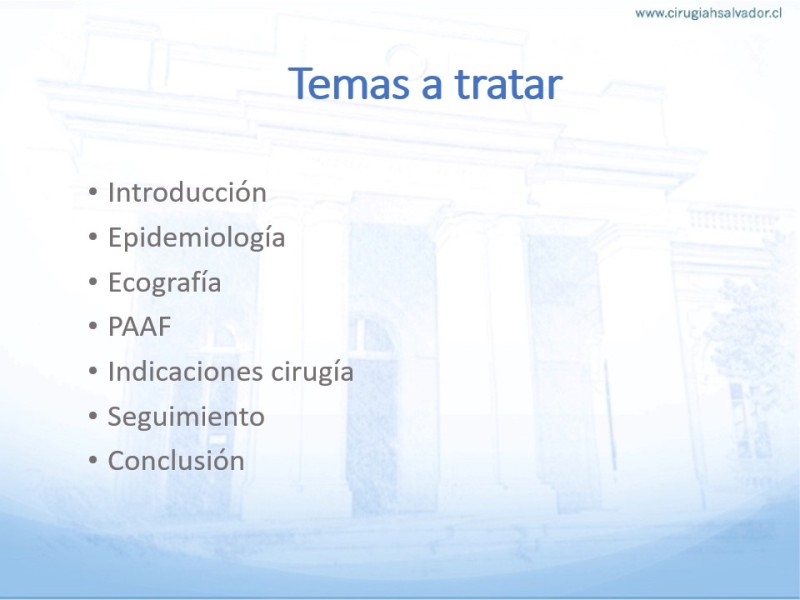 www.cirugiahsalvador.cl

Temas a tratar

• Introducción
• Epidemiología
• Ecografía
• PAAF
• Indicaciones cirugía
• Seguimiento
• Conclusión